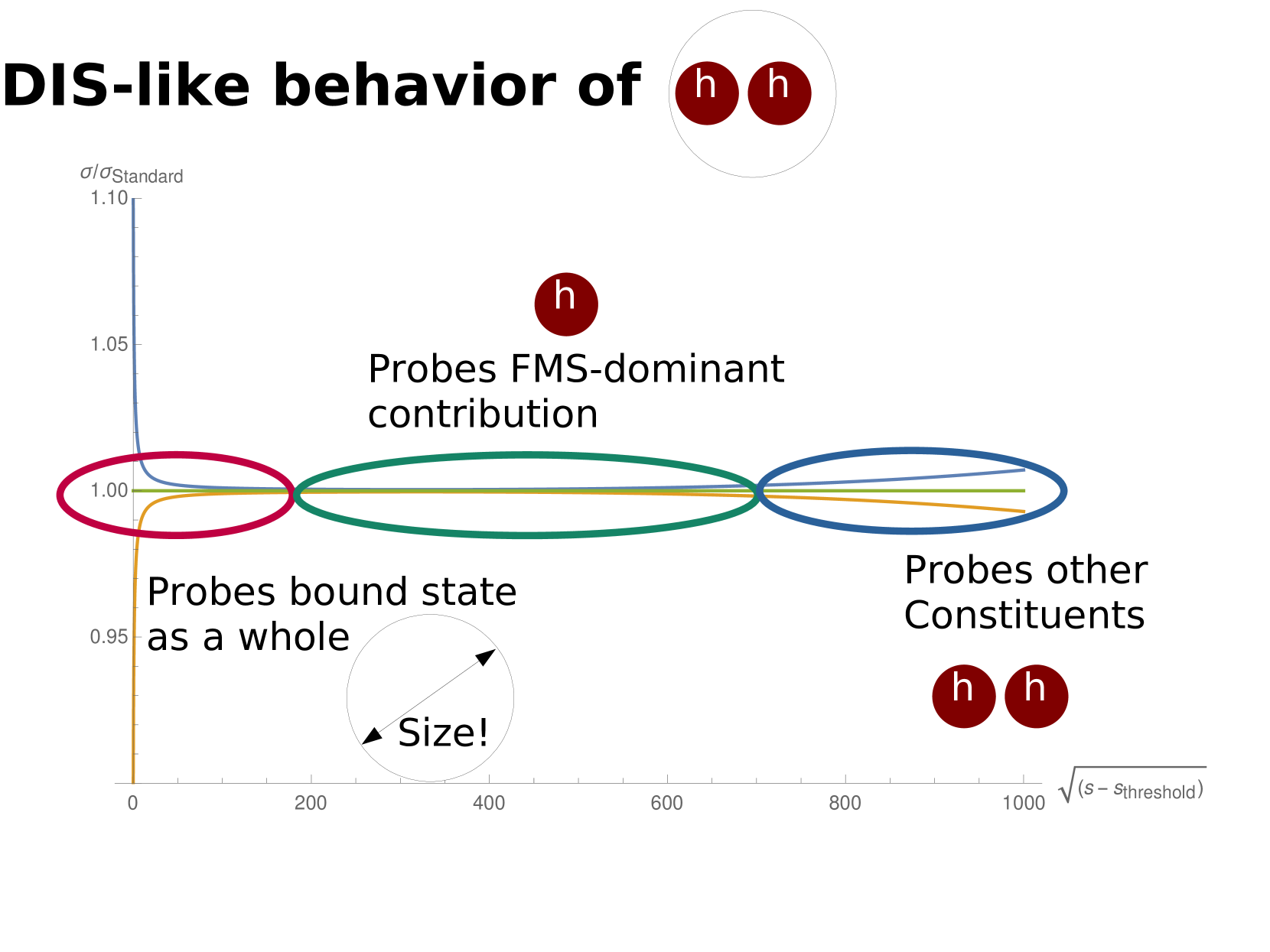 DIS-like behavior of h h

$\sigma/\sigma_{\text{Standard}}$

1.10

1.05

1.00

0.95

h

Probes FMS-dominant contribution

Probes bound state as a whole

Size!

Probes other Constituents

h h

0 200 400 600 800 1000

$\sqrt{(s - s_{\text{threshold}})}$